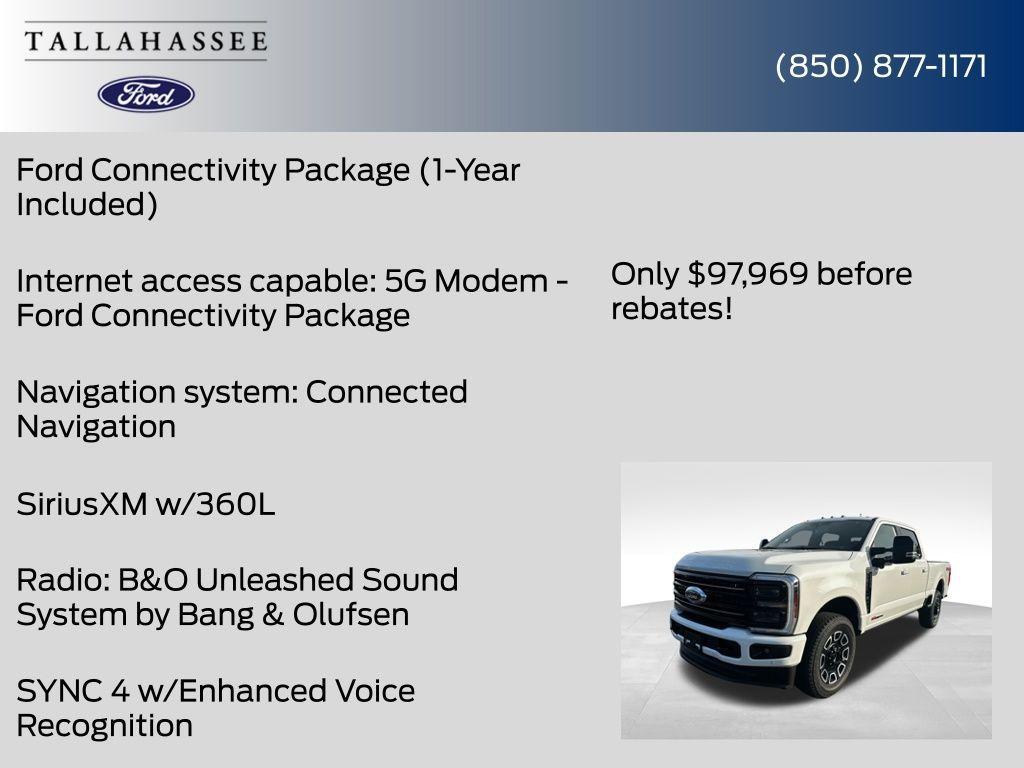 TALLAHASSEE

Ford

(850) 877-1171

Ford Connectivity Package (1-Year Included)

Internet access capable: 5G Modem - Ford Connectivity Package

Navigation system: Connected Navigation

SiriusXM w/360L

Radio: B&O Unleashed Sound System by Bang & Olufsen

SYNC 4 w/Enhanced Voice Recognition

Only $97,969 before rebates!